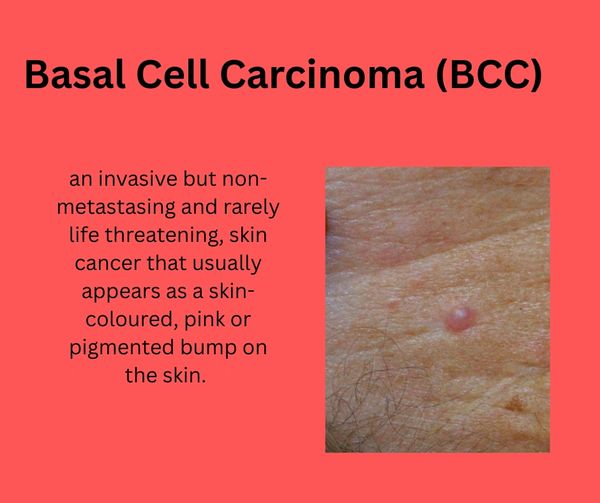 Basal Cell Carcinoma (BCC)

an invasive but non-metastasing and rarely life threatening, skin cancer that usually appears as a skin-coloured, pink or pigmented bump on the skin.